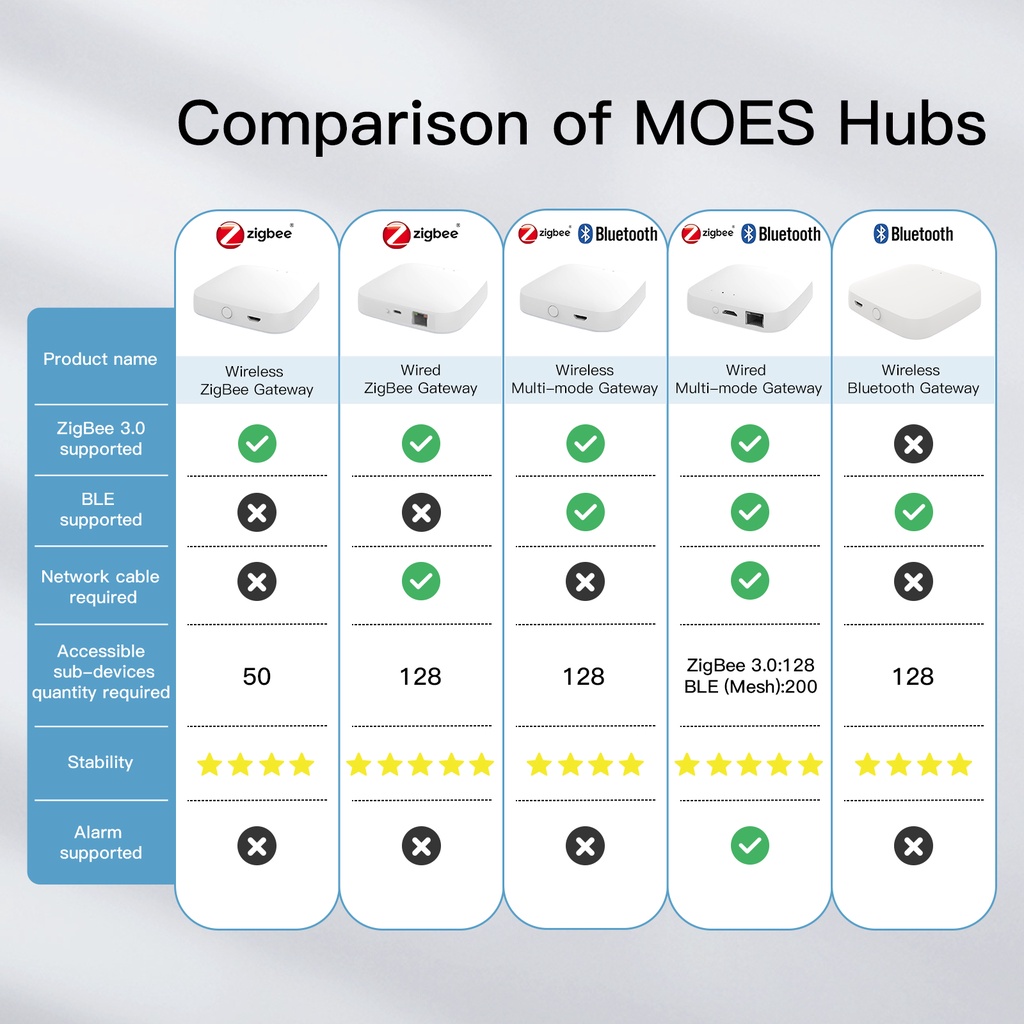 Comparison of MOES Hubs

| | zigbee | zigbee | zigbee Bluetooth | zigbee Bluetooth | Bluetooth |
|---|---|---|---|---|---|
| Product name | Wireless ZigBee Gateway | Wired ZigBee Gateway | Wireless Multi-mode Gateway | Wired Multi-mode Gateway | Wireless Bluetooth Gateway |
| ZigBee 3.0 supported | ✓ | ✓ | ✓ | ✓ | ✗ |
| BLE supported | ✗ | ✗ | ✓ | ✓ | ✓ |
| Network cable required | ✗ | ✓ | ✗ | ✓ | ✗ |
| Accessible sub-devices quantity required | 50 | 128 | 128 | ZigBee 3.0:128 BLE (Mesh):200 | 128 |
| Stability | ★★★★ | ★★★★★ | ★★★★ | ★★★★★ | ★★★★ |
| Alarm supported | ✗ | ✗ | ✗ | ✓ | ✗ |